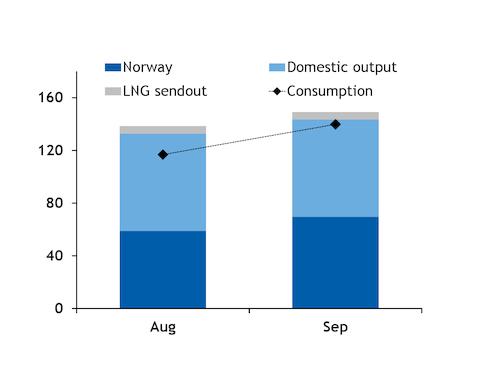 Norway
Domestic output
LNG sendout
Consumption

160
120
80
40
0

Aug
Sep